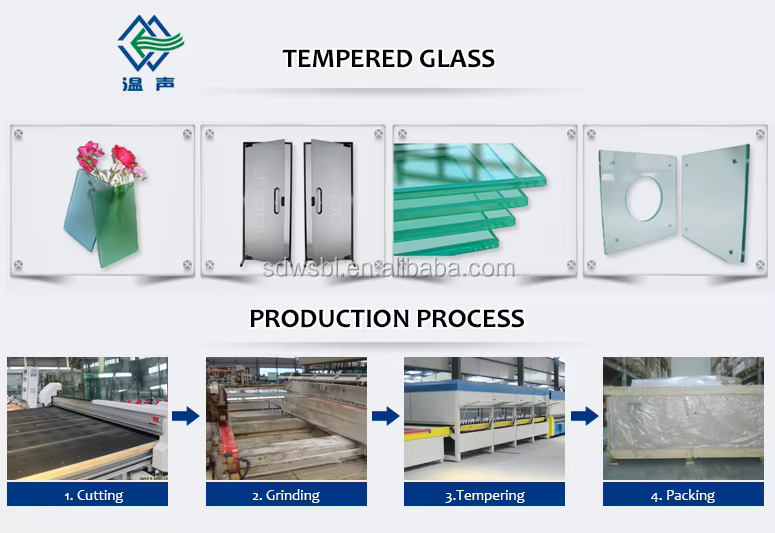 温声

TEMPERED GLASS

sdwsbl.en.alibaba.com

PRODUCTION PROCESS

1. Cutting

2. Grinding

3.Tempering

4. Packing